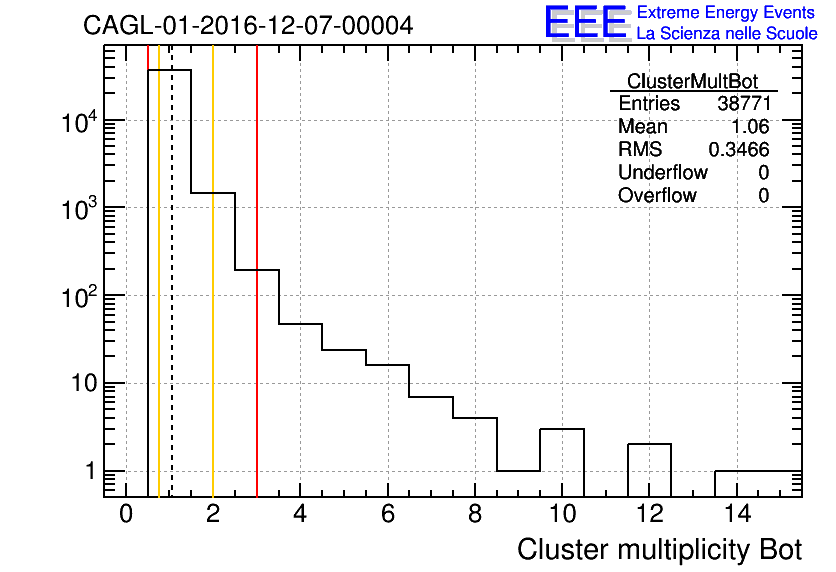 CAGL-01-2016-12-07-00004

EEE Extreme Energy Events
La Scienza nelle Scuole

| ClusterMultBot | |
|---|---|
| Entries | 38771 |
| Mean | 1.06 |
| RMS | 0.3466 |
| Underflow | 0 |
| Overflow | 0 |

$10^4$
$10^3$
$10^2$
10
1

0 2 4 6 8 10 12 14

Cluster multiplicity Bot